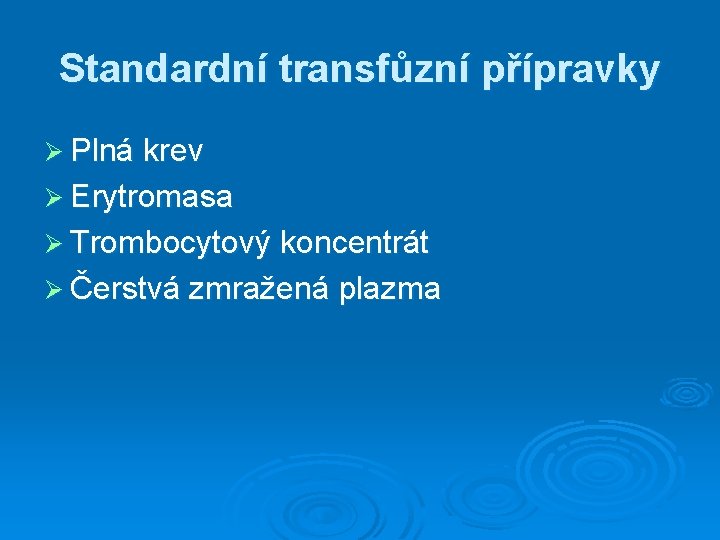 Standardní transfůzní přípravky

➢ Plná krev
➢ Erytromasa
➢ Trombocytový koncentrát
➢ Čerstvá zmražená plazma